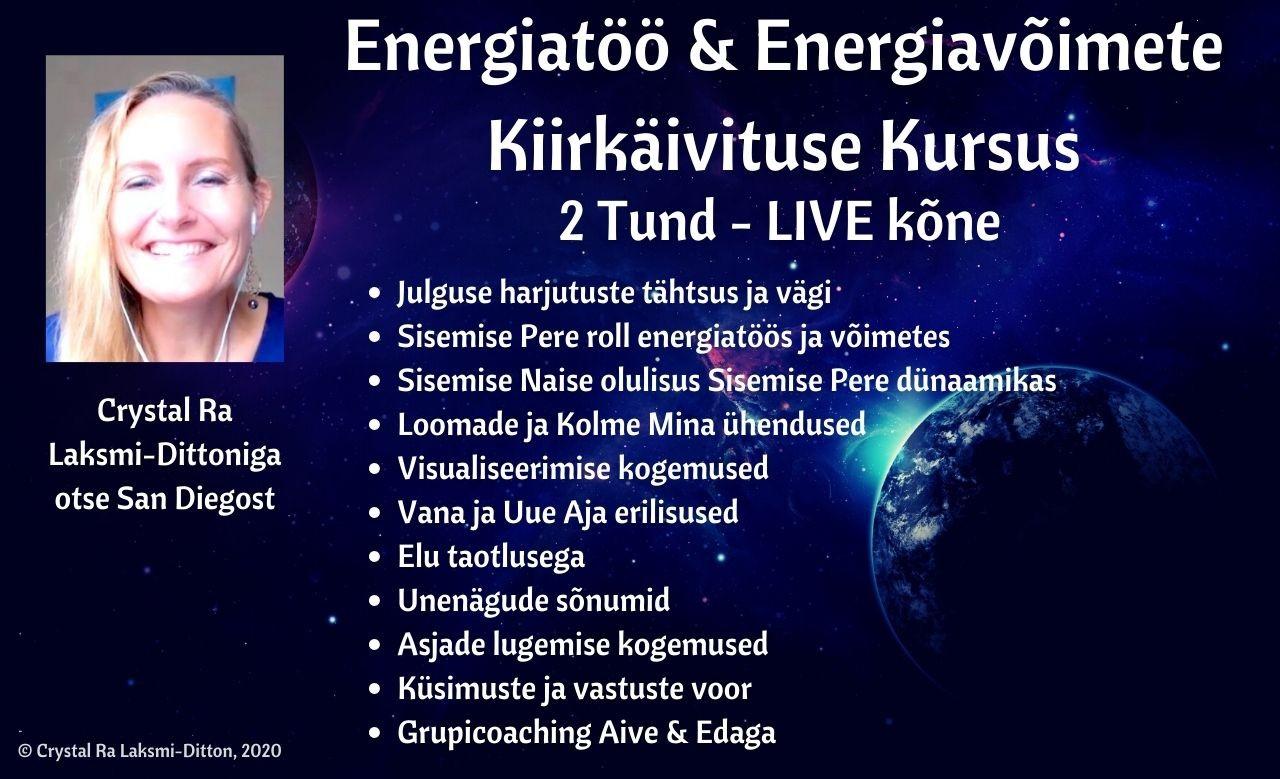 Energiatöö & Energiavõimete Kiirkäivituse Kursus
2 Tund - LIVE kõne

Crystal Ra Laksmi-Dittoniga otse San Diegost

- Julguse harjutuste tähtsus ja vägi
- Sisemise Pere roll energiatöös ja võimetes
- Sisemise Naise olulisus Sisemise Pere dünaamikas
- Loomade ja Kolme Mina ühendused
- Visualiseerimise kogemused
- Vana ja Uue Aja erilisused
- Elu taotlusega
- Unenägude sõnumid
- Asjade lugemise kogemused
- Küsimuste ja vastuste voor
- Grupicoaching Aive & Edaga

© Crystal Ra Laksmi-Ditton, 2020